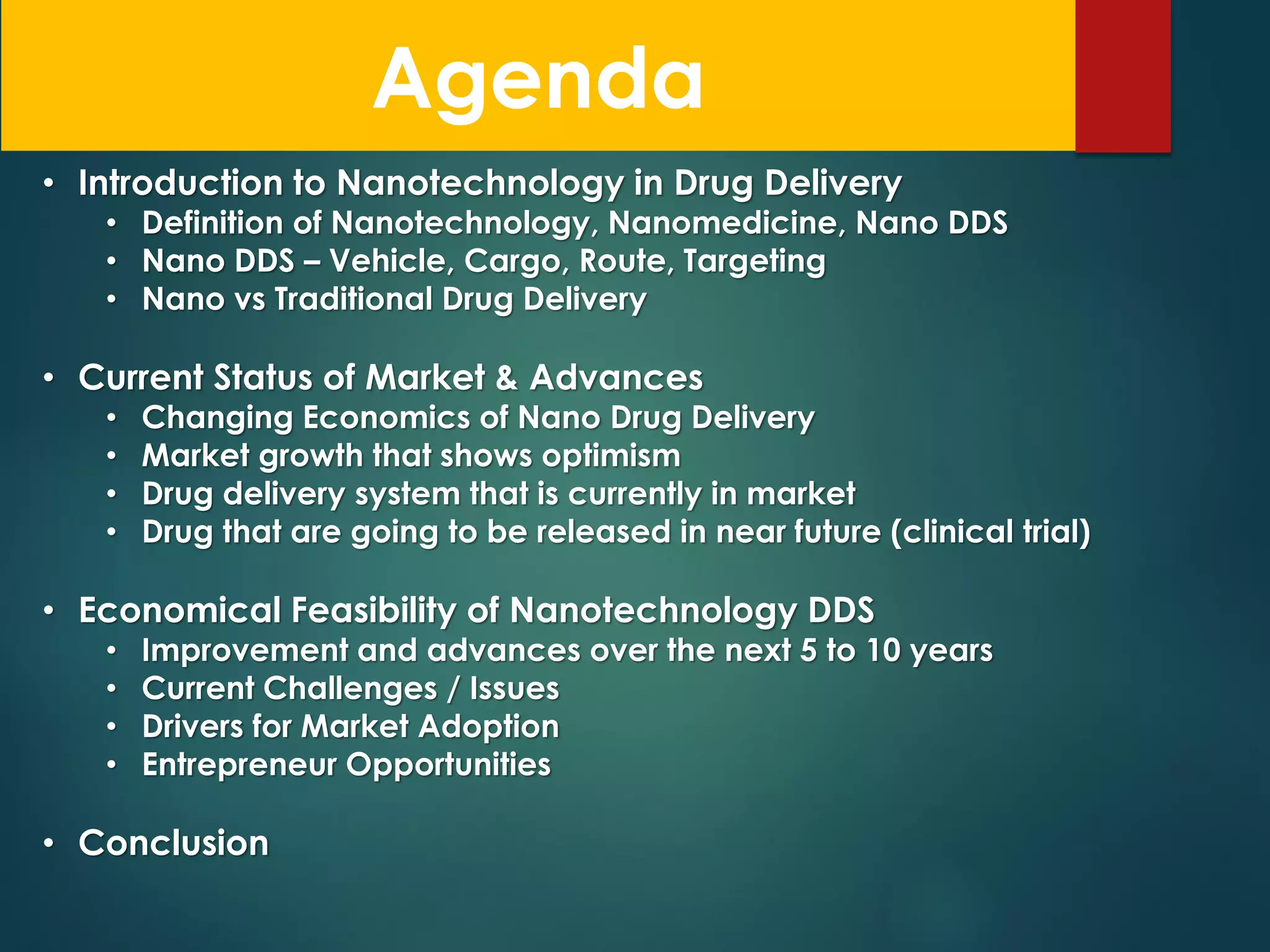 Agenda

• Introduction to Nanotechnology in Drug Delivery
  • Definition of Nanotechnology, Nanomedicine, Nano DDS
  • Nano DDS – Vehicle, Cargo, Route, Targeting
  • Nano vs Traditional Drug Delivery

• Current Status of Market & Advances
  • Changing Economics of Nano Drug Delivery
  • Market growth that shows optimism
  • Drug delivery system that is currently in market
  • Drug that are going to be released in near future (clinical trial)

• Economical Feasibility of Nanotechnology DDS
  • Improvement and advances over the next 5 to 10 years
  • Current Challenges / Issues
  • Drivers for Market Adoption
  • Entrepreneur Opportunities

• Conclusion